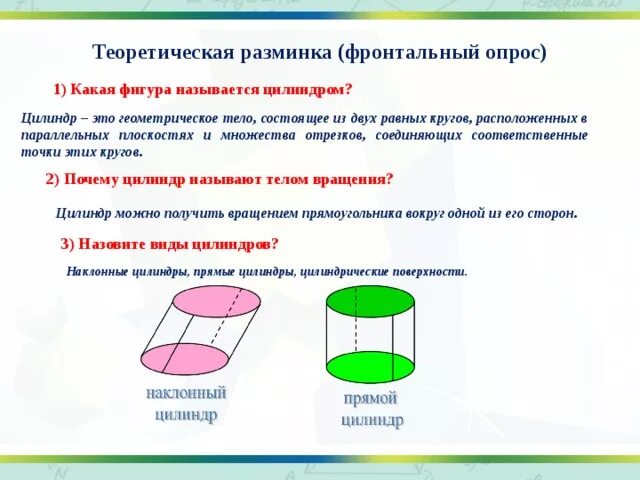 Теоретическая разминка (фронтальный опрос)

1) Какая фигура называется цилиндром?

Цилиндр – это геометрическое тело, состоящее из двух равных кругов, расположенных в параллельных плоскостях и множества отрезков, соединяющих соответственные точки этих кругов.

2) Почему цилиндр называют телом вращения?

Цилиндр можно получить вращением прямоугольника вокруг одной из его сторон.

3) Назовите виды цилиндров?

Наклонные цилиндры, прямые цилиндры, цилиндрические поверхности.

наклонный цилиндр

прямой цилиндр